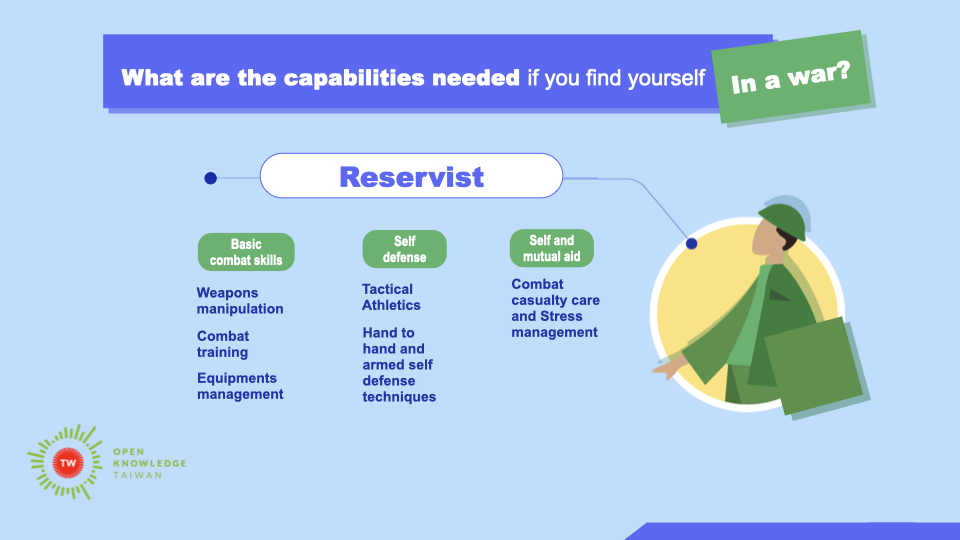 What are the capabilities needed if you find yourself In a war?

Reservist

Basic combat skills

Weapons manipulation

Combat training

Equipments management

Self defense

Tactical Athletics

Hand to hand and armed self defense techniques

Self and mutual aid

Combat casualty care and Stress management

TW

OPEN KNOWLEDGE TAIWAN